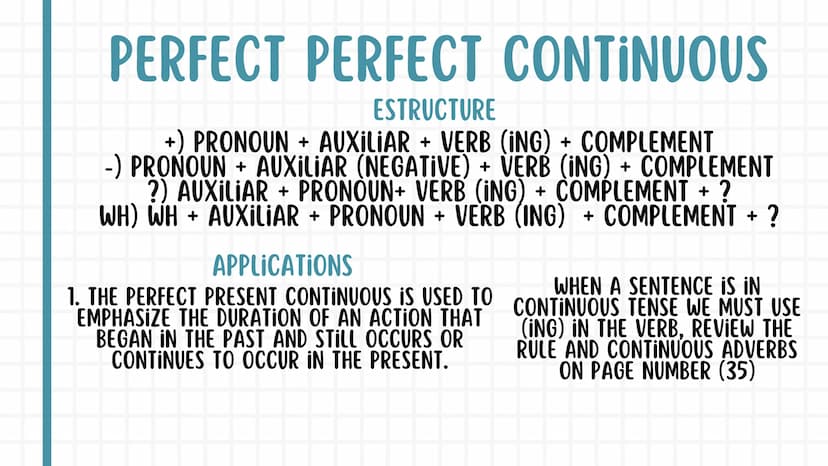 PERFECT PERFECT CONTINUOUS

ESTRUCTURE

+) PRONOUN + AUXILIAR + VERB (ING) + COMPLEMENT
-) PRONOUN + AUXILIAR (NEGATIVE) + VERB (ING) + COMPLEMENT
?) AUXILIAR + PRONOUN+ VERB (ING) + COMPLEMENT + ?
WH) WH + AUXILIAR + PRONOUN + VERB (ING) + COMPLEMENT + ?

APPLICATIONS

1. THE PERFECT PRESENT CONTINUOUS IS USED TO EMPHASIZE THE DURATION OF AN ACTION THAT BEGAN IN THE PAST AND STILL OCCURS OR CONTINUES TO OCCUR IN THE PRESENT.

WHEN A SENTENCE IS IN CONTINUOUS TENSE WE MUST USE (ING) IN THE VERB, REVIEW THE RULE AND CONTINUOUS ADVERBS ON PAGE NUMBER (35)